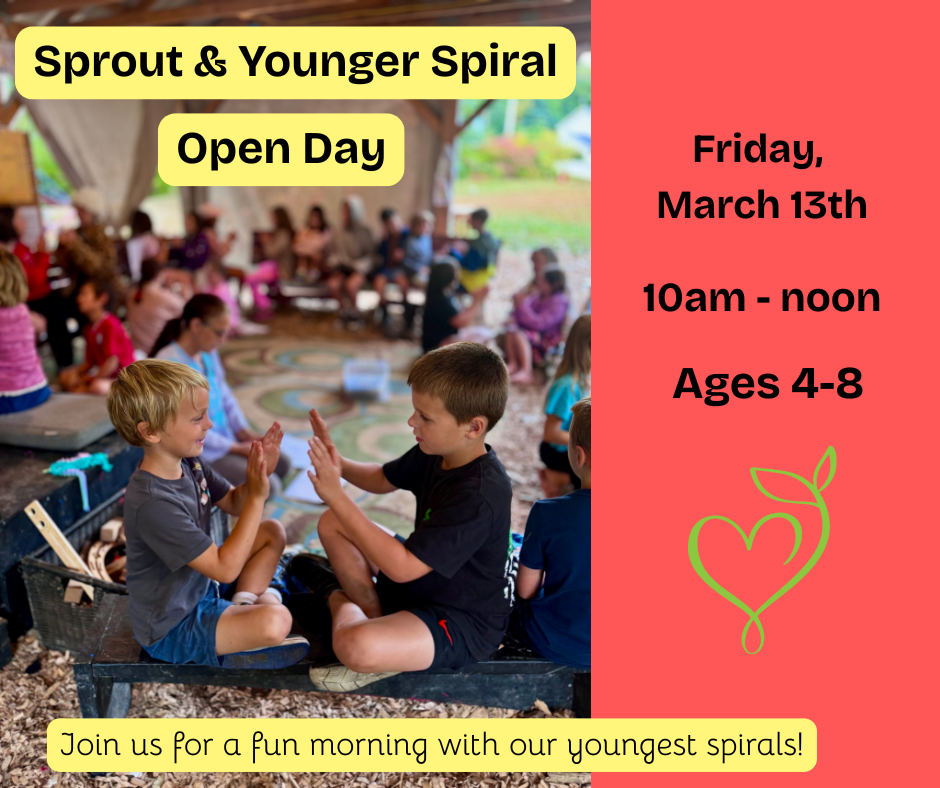 Sprout & Younger Spiral

Open Day

Friday, March 13th

10am - noon

Ages 4-8

Join us for a fun morning with our youngest spirals!